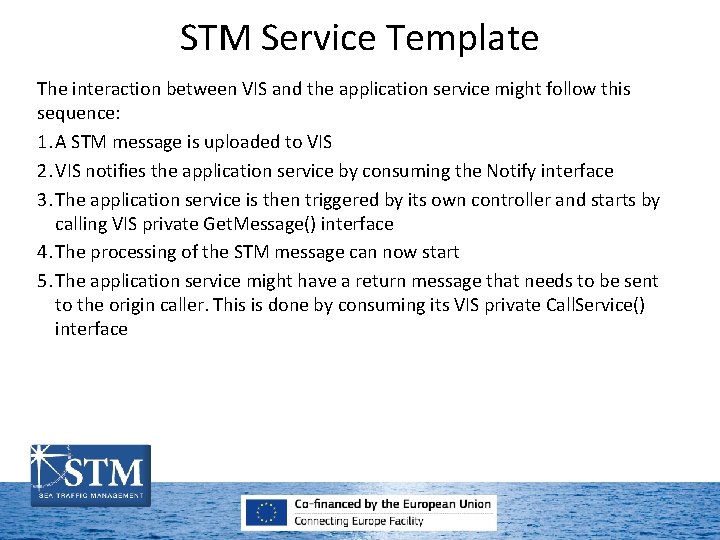 STM Service Template

The interaction between VIS and the application service might follow this sequence:

1. A STM message is uploaded to VIS
2. VIS notifies the application service by consuming the Notify interface
3. The application service is then triggered by its own controller and starts by calling VIS private GetMessage() interface
4. The processing of the STM message can now start
5. The application service might have a return message that needs to be sent to the origin caller. This is done by consuming its VIS private CallService() interface

STM
SEA TRAFFIC MANAGEMENT

Co-financed by the European Union
Connecting Europe Facility